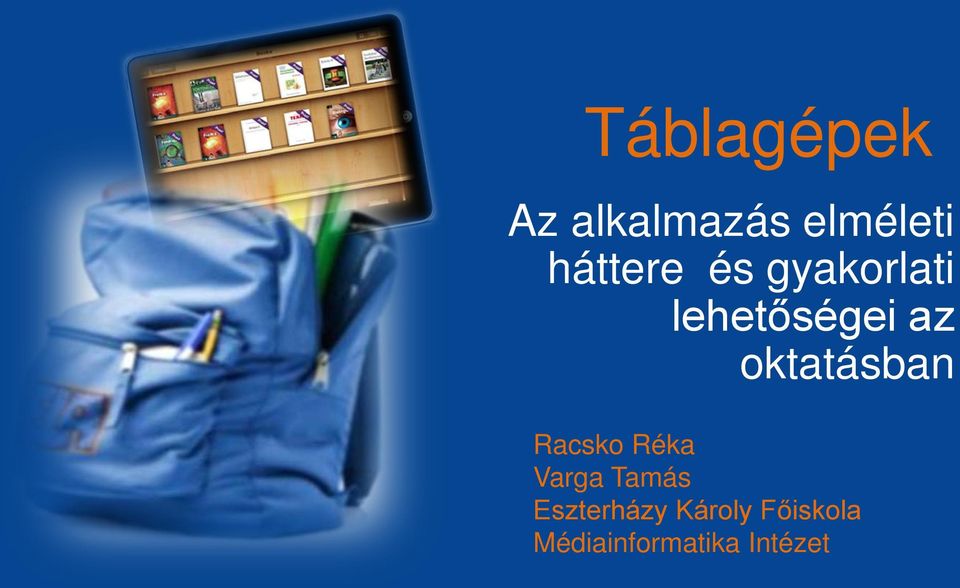 Táblagépek

Az alkalmazás elméleti háttere  és gyakorlati lehetőségei az oktatásban

Racsko Réka
Varga Tamás
Eszterházy Károly Főiskola
Médiainformatika Intézet